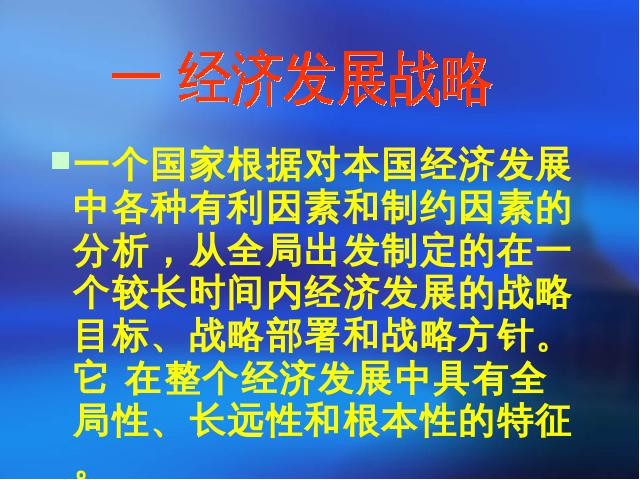 一 经济发展战略

一个国家根据对本国经济发展中各种有利因素和制约因素的分析，从全局出发制定的在一个较长时间内经济发展的战略目标、战略部署和战略方针。它 在整个经济发展中具有全局性、长远性和根本性的特征。